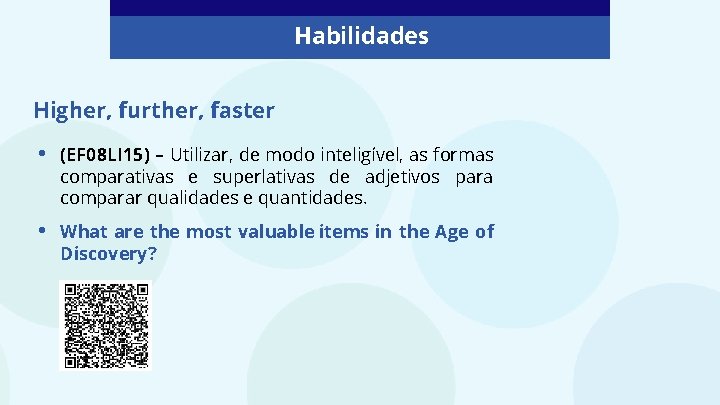 Habilidades

Higher, further, faster

• (EF08LI15) – Utilizar, de modo inteligível, as formas comparativas e superlativas de adjetivos para comparar qualidades e quantidades.

• What are the most valuable items in the Age of Discovery?